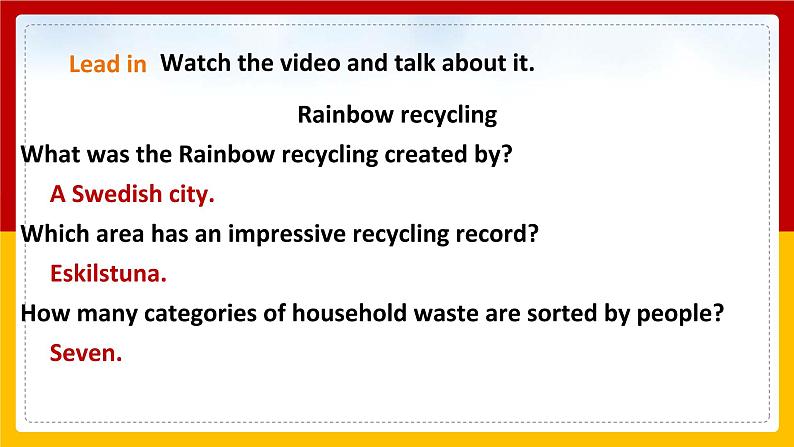 Lead in Watch the video and talk about it.

Rainbow recycling

What was the Rainbow recycling created by?

A Swedish city.

Which area has an impressive recycling record?

Eskilstuna.

How many categories of household waste are sorted by people?

Seven.